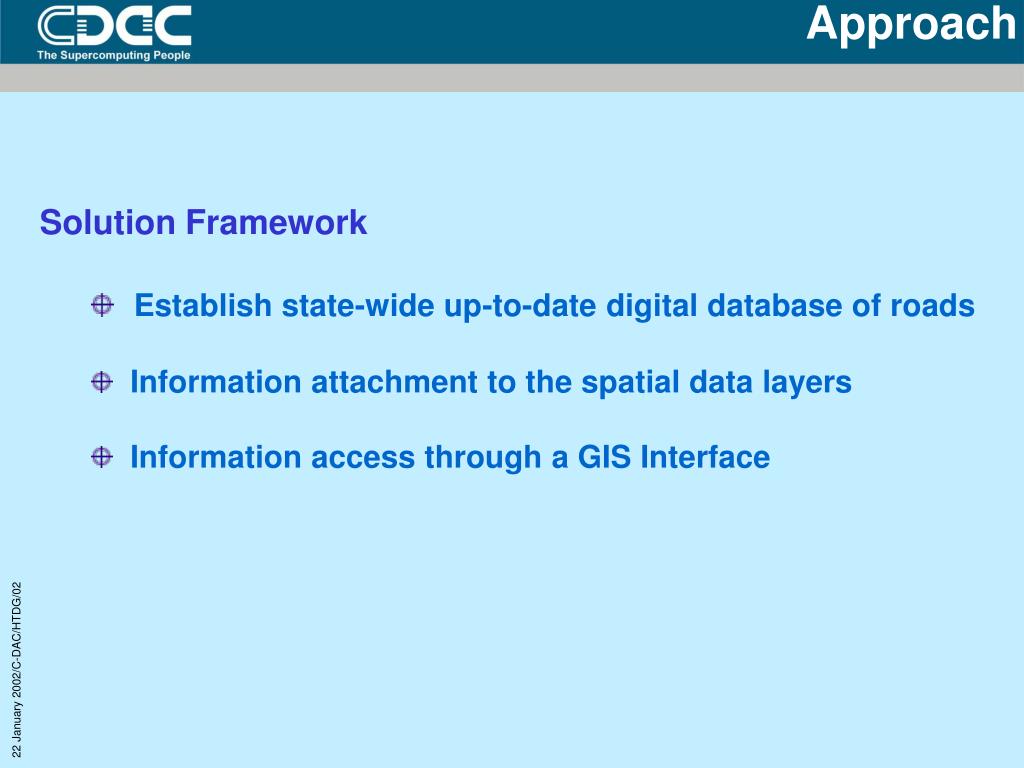 CDAC
The Supercomputing People

Approach

Solution Framework

Establish state-wide up-to-date digital database of roads

Information attachment to the spatial data layers

Information access through a GIS Interface

22 January 2002/C-DAC/HTDG/02